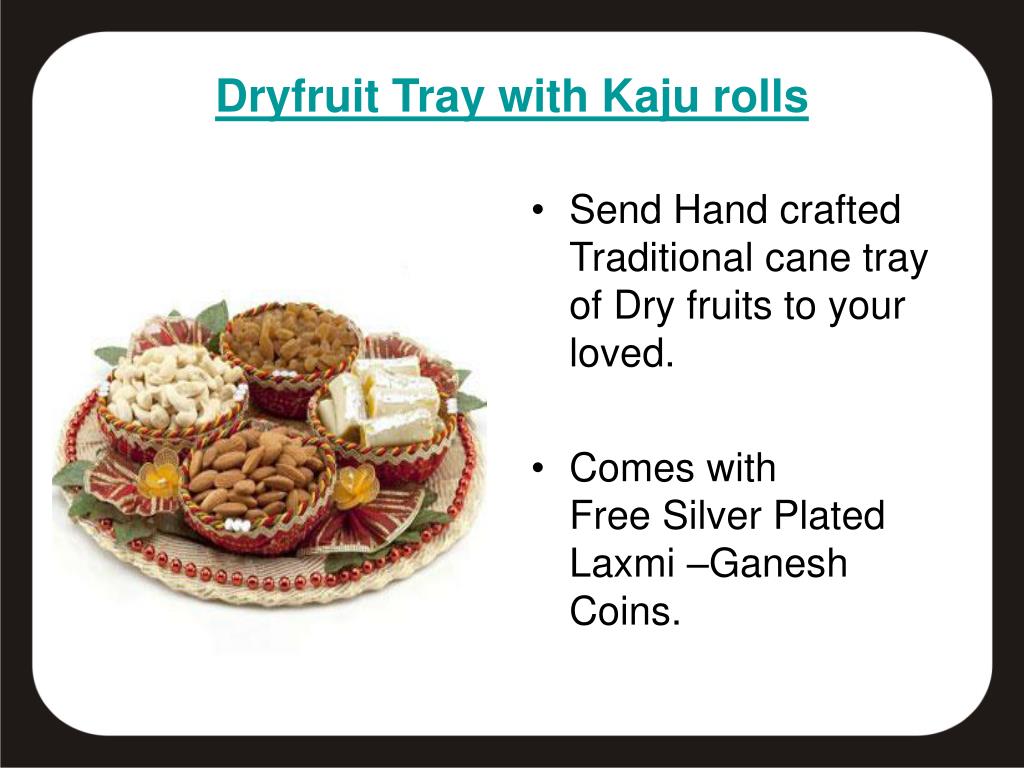 Dryfruit Tray with Kaju rolls

• Send Hand crafted Traditional cane tray of Dry fruits to your loved.

• Comes with Free Silver Plated Laxmi –Ganesh Coins.